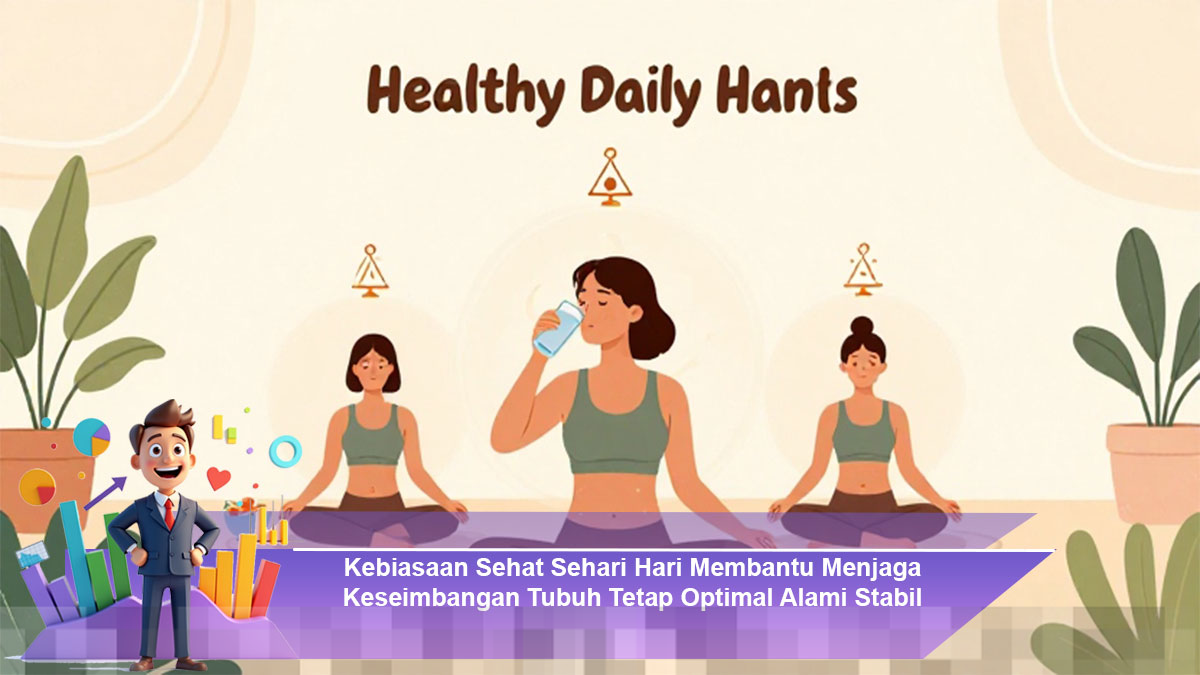 Healthy Daily Hants

Kebiasaan Sehat Sehari Hari Membantu Menjaga Keseimbangan Tubuh Tetap Optimal Alami Stabil